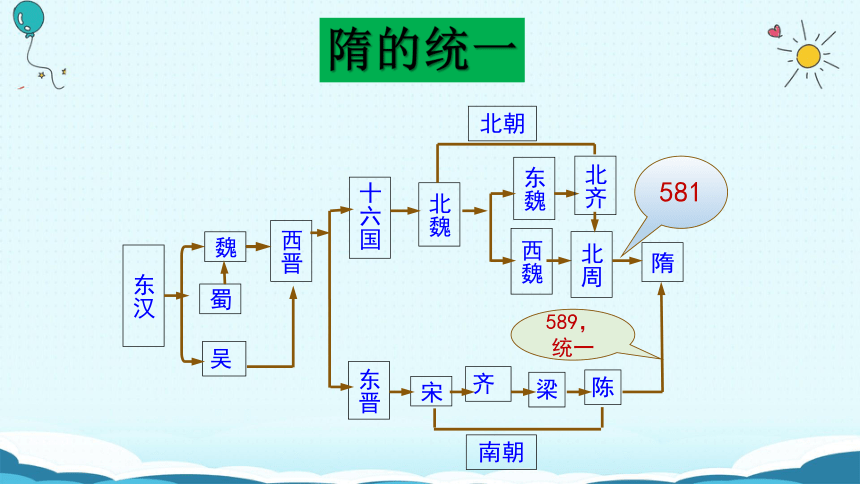 隋的统一

北朝

东汉

魏

蜀

吴

西晋

十六国

北魏

东魏

北齐

西魏

北周

581

隋

589，统一

东晋

宋

齐

梁

陈

南朝